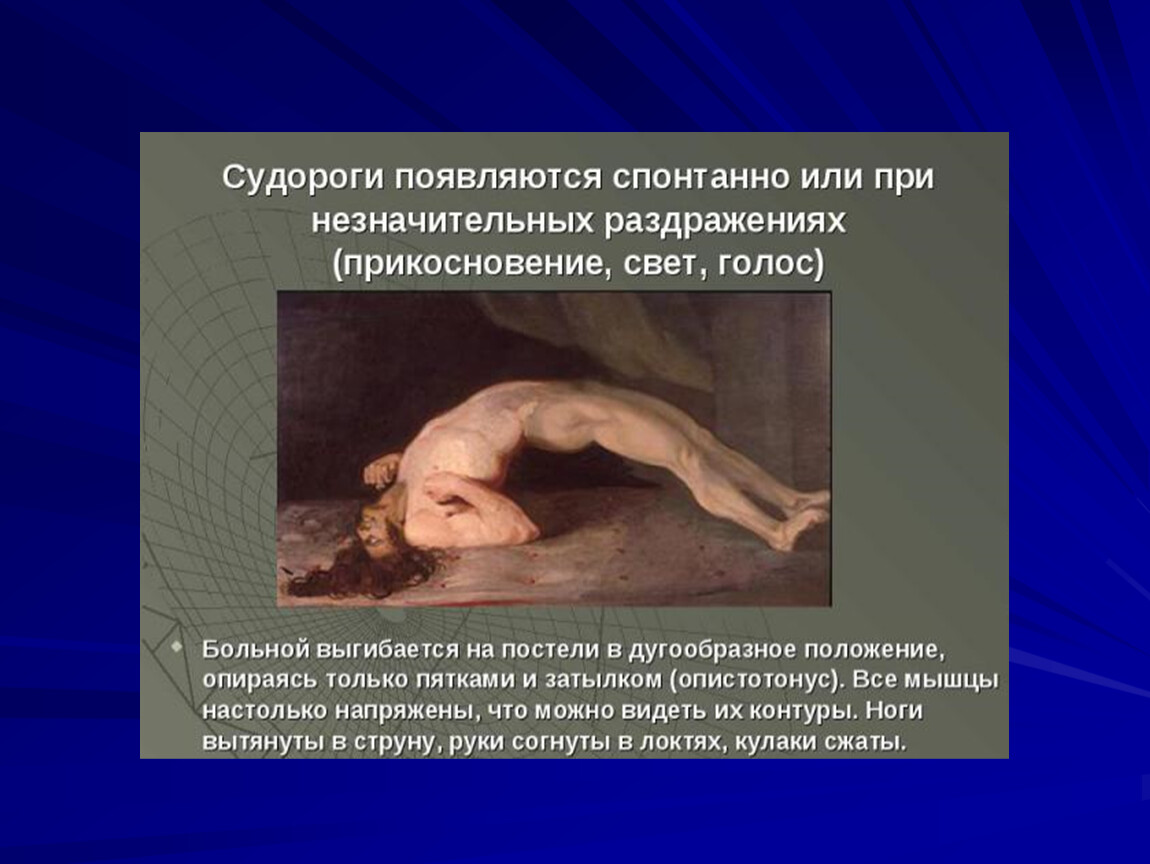 Судороги появляются спонтанно или при незначительных раздражениях (прикосновение, свет, голос)

Больной выгибается на постели в дугообразное положение, опираясь только пятками и затылком (опистотонус). Все мышцы настолько напряжены, что можно видеть их контуры. Ноги вытянуты в струну, руки согнуты в локтях, кулаки сжаты.